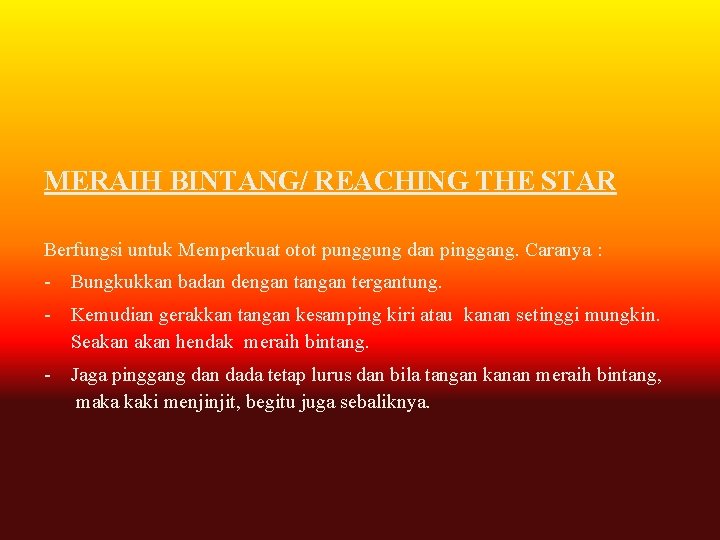 MERAIH BINTANG/ REACHING THE STAR

Berfungsi untuk Memperkuat otot punggung dan pinggang. Caranya :

- Bungkukkan badan dengan tangan tergantung.

- Kemudian gerakkan tangan kesamping kiri atau kanan setinggi mungkin. Seakan akan hendak meraih bintang.

- Jaga pinggang dan dada tetap lurus dan bila tangan kanan meraih bintang, maka kaki menjinjit, begitu juga sebaliknya.